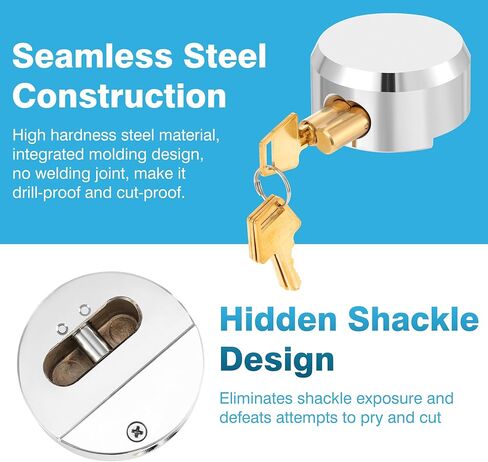 Seamless Steel Construction

High hardness steel material, integrated molding design, no welding joint, make it drill-proof and cut-proof.

Hidden Shackle Design

Eliminates shackle exposure and defeats attempts to pry and cut